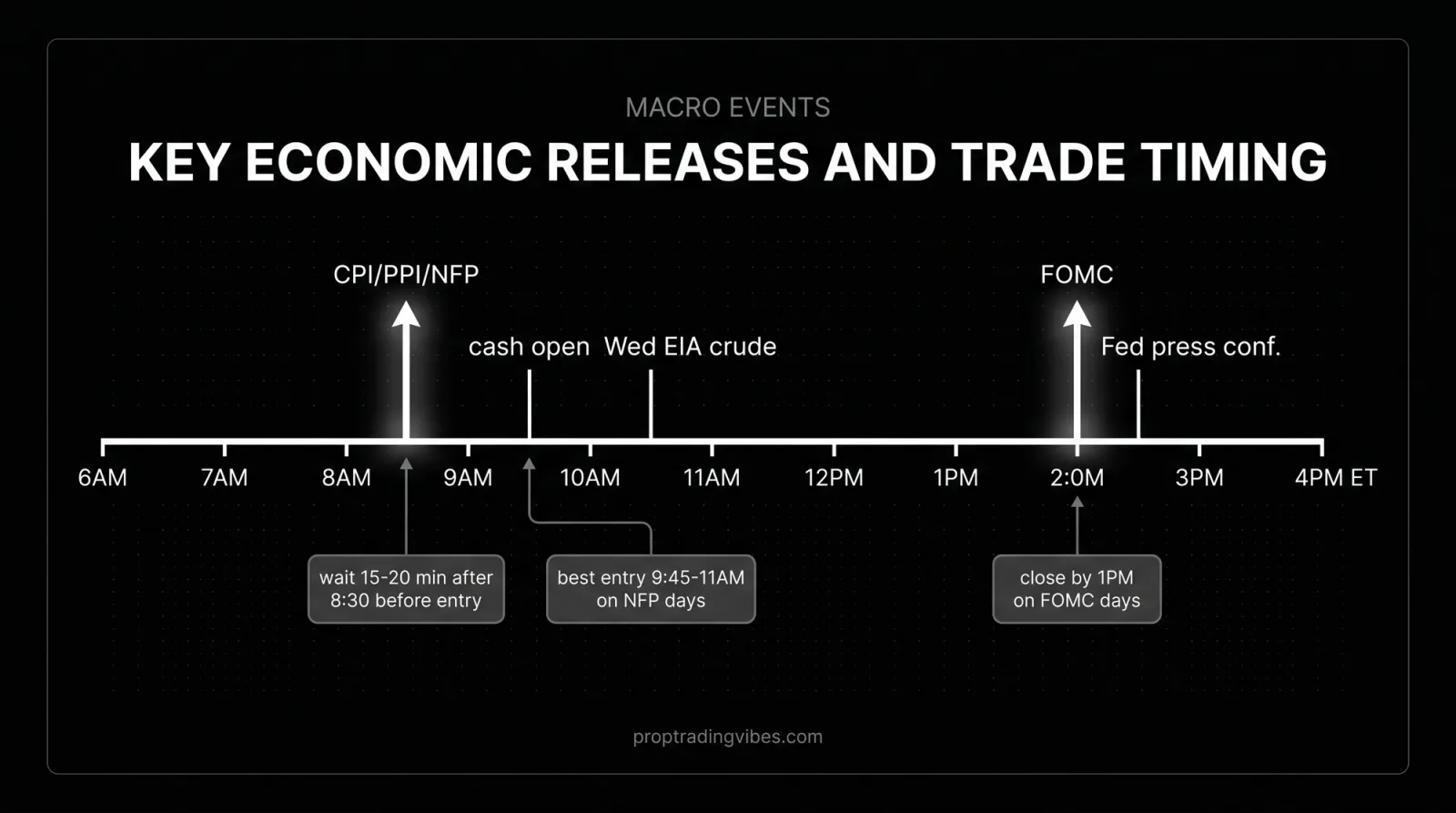 MACRO EVENTS

KEY ECONOMIC RELEASES AND TRADE TIMING

CPI/PPI/NFP

FOMC

cash open

Wed EIA crude

Fed press conf.

6AM 7AM 8AM 9AM 10AM 11AM 12PM 1PM 2:0M 3PM 4PM ET

wait 15-20 min after 8:30 before entry

best entry 9:45-11AM on NFP days

close by 1PM on FOMC days

proptradingvibes.com